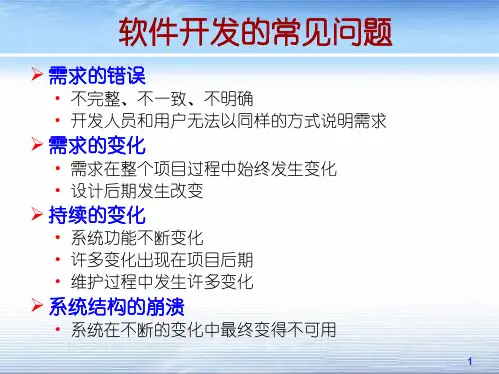 软件开发的常见问题

➢ 需求的错误
• 不完整、不一致、不明确
• 开发人员和用户无法以同样的方式说明需求

➢ 需求的变化
• 需求在整个项目过程中始终发生变化
• 设计后期发生改变

➢ 持续的变化
• 系统功能不断变化
• 许多变化出现在项目后期
• 维护过程中发生许多变化

➢ 系统结构的崩溃
• 系统在不断的变化中最终变得不可用

1